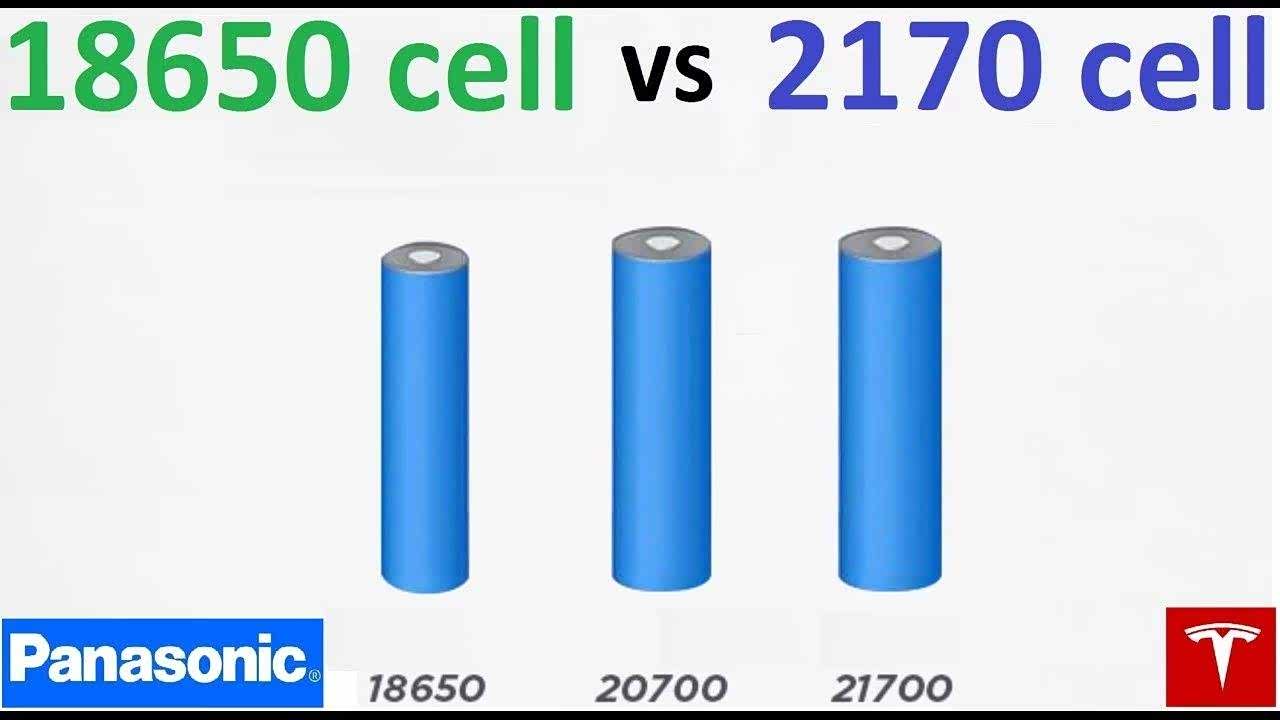 18650 cell vs 2170 cell

Panasonic®

18650 20700 21700